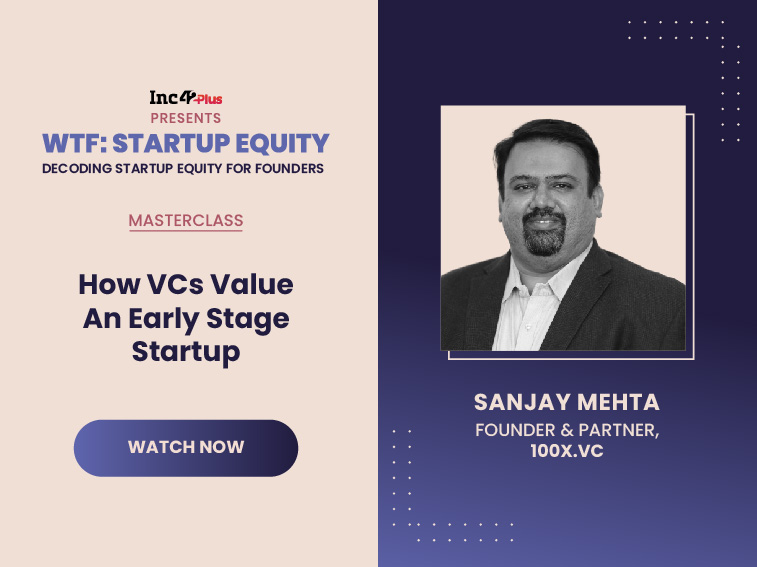 Inc42 Plus
PRESENTS
WTF: STARTUP EQUITY
DECODING STARTUP EQUITY FOR FOUNDERS

MASTERCLASS

How VCs Value An Early Stage Startup

WATCH NOW

SANJAY MEHTA
FOUNDER & PARTNER,
100X.VC